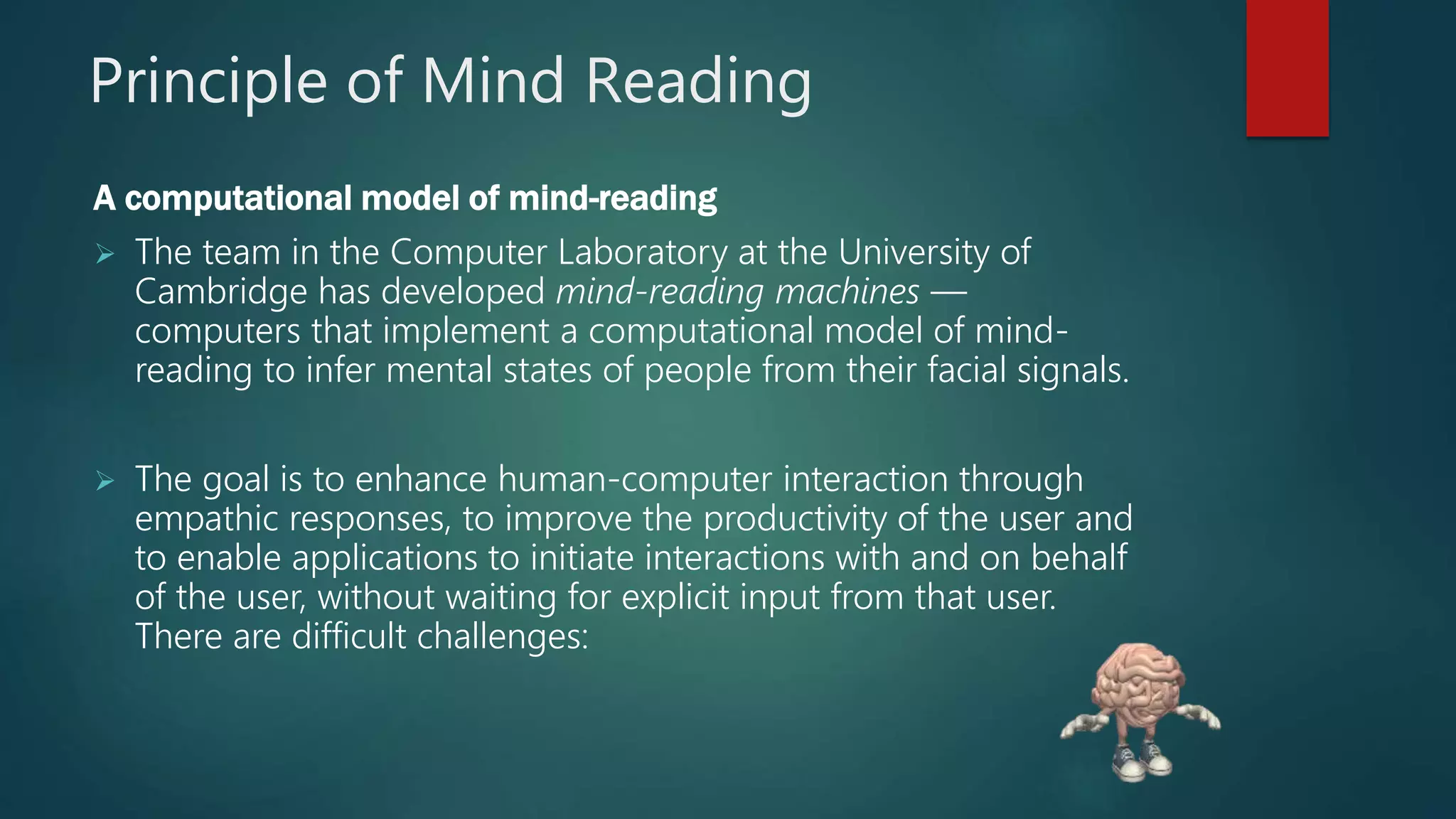 Principle of Mind Reading

A computational model of mind-reading

➢ The team in the Computer Laboratory at the University of Cambridge has developed mind-reading machines — computers that implement a computational model of mind-reading to infer mental states of people from their facial signals.

➢ The goal is to enhance human-computer interaction through empathic responses, to improve the productivity of the user and to enable applications to initiate interactions with and on behalf of the user, without waiting for explicit input from that user. There are difficult challenges: